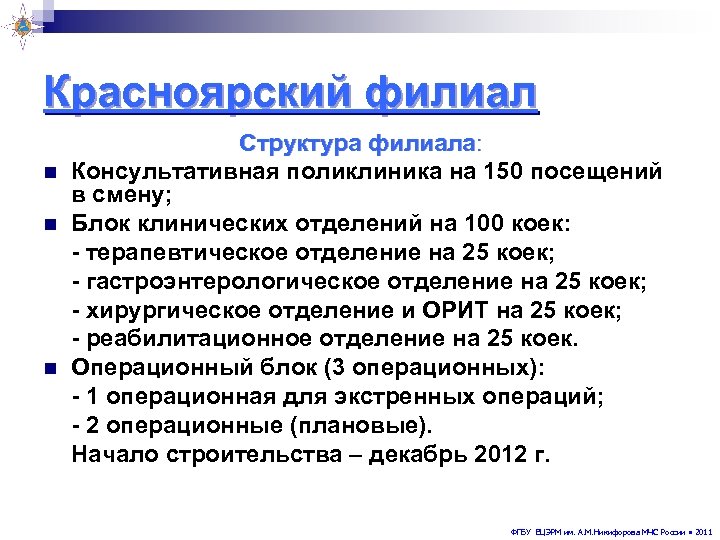 Красноярский филиал

Структура филиала:

Консультативная поликлиника на 150 посещений в смену;

Блок клинических отделений на 100 коек:
- терапевтическое отделение на 25 коек;
- гастроэнтерологическое отделение на 25 коек;
- хирургическое отделение и ОРИТ на 25 коек;
- реабилитационное отделение на 25 коек.

Операционный блок (3 операционных):
- 1 операционная для экстренных операций;
- 2 операционные (плановые).
Начало строительства – декабрь 2012 г.

ФГБУ ВЦЭРМ им. А.М.Никифорова МЧС России • 2011